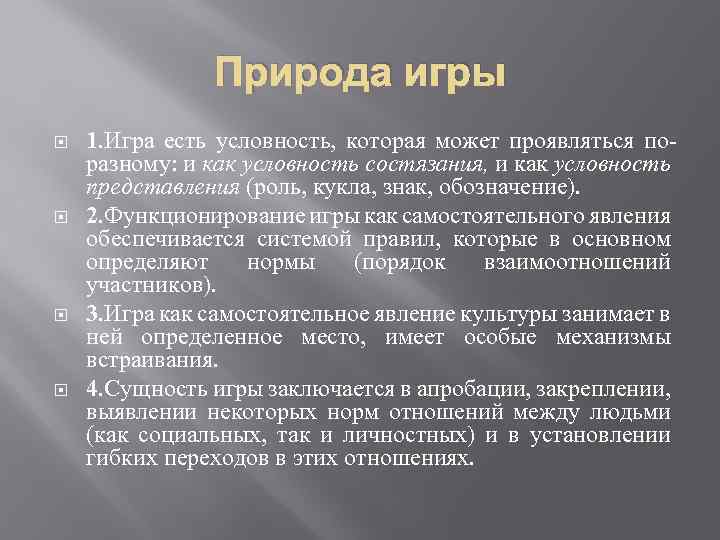 Природа игры

1.Игра есть условность, которая может проявляться по-разному: и как условность состязания, и как условность представления (роль, кукла, знак, обозначение).

2.Функционирование игры как самостоятельного явления обеспечивается системой правил, которые в основном определяют нормы (порядок взаимоотношений участников).

3.Игра как самостоятельное явление культуры занимает в ней определенное место, имеет особые механизмы встраивания.

4.Сущность игры заключается в апробации, закреплении, выявлении некоторых норм отношений между людьми (как социальных, так и личностных) и в установлении гибких переходов в этих отношениях.